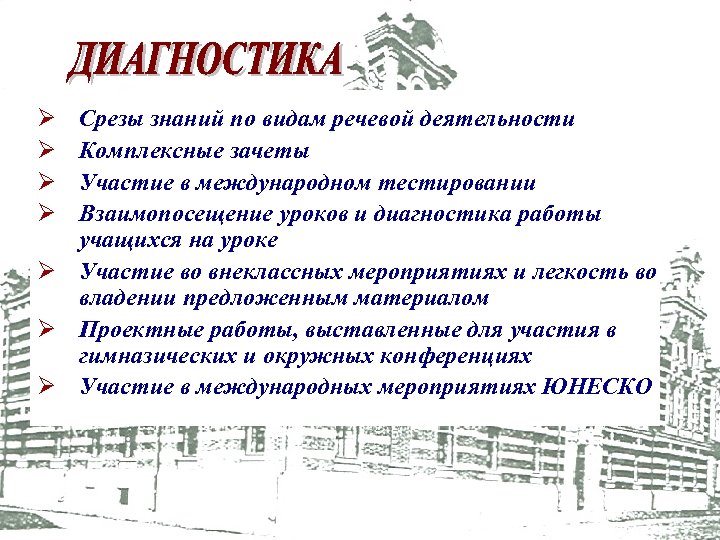 ДИАГНОСТИКА

➢ Срезы знаний по видам речевой деятельности
➢ Комплексные зачеты
➢ Участие в международном тестировании
➢ Взаимопосещение уроков и диагностика работы учащихся на уроке
➢ Участие во внеклассных мероприятиях и легкость во владении предложенным материалом
➢ Проектные работы, выставленные для участия в гимназических и окружных конференциях
➢ Участие в международных мероприятиях ЮНЕСКО